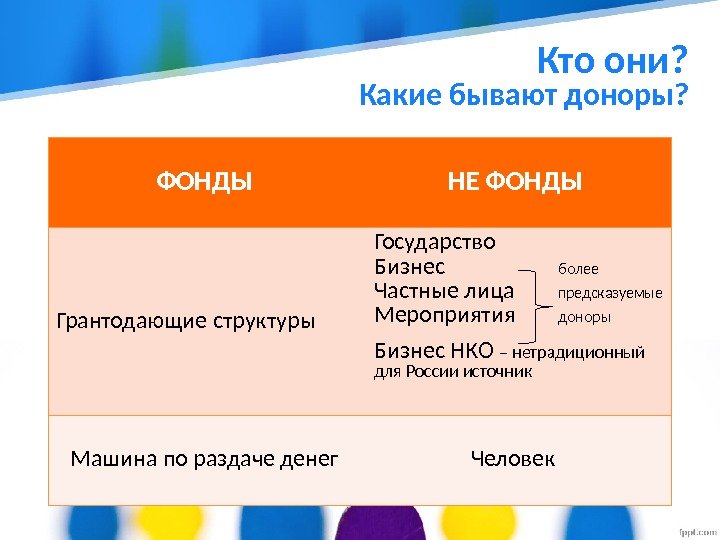 Кто они?
Какие бывают доноры?

| ФОНДЫ | НЕ ФОНДЫ |
|---|---|
| Грантодающие структуры | Государство Бизнес Частные лица Мероприятия более предсказуемые доноры Бизнес НКО – нетрадиционный для России источник |
| Машина по раздаче денег | Человек |

fppt.com